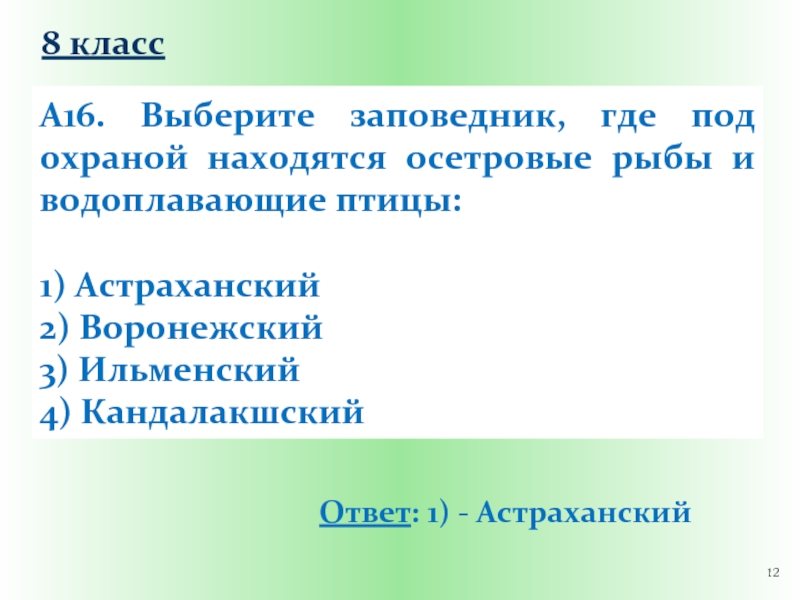 8 класс

А16. Выберите заповедник, где под охраной находятся осетровые рыбы и водоплавающие птицы:

1) Астраханский
2) Воронежский
3) Ильменский
4) Кандалакшский

Ответ: 1) - Астраханский

12